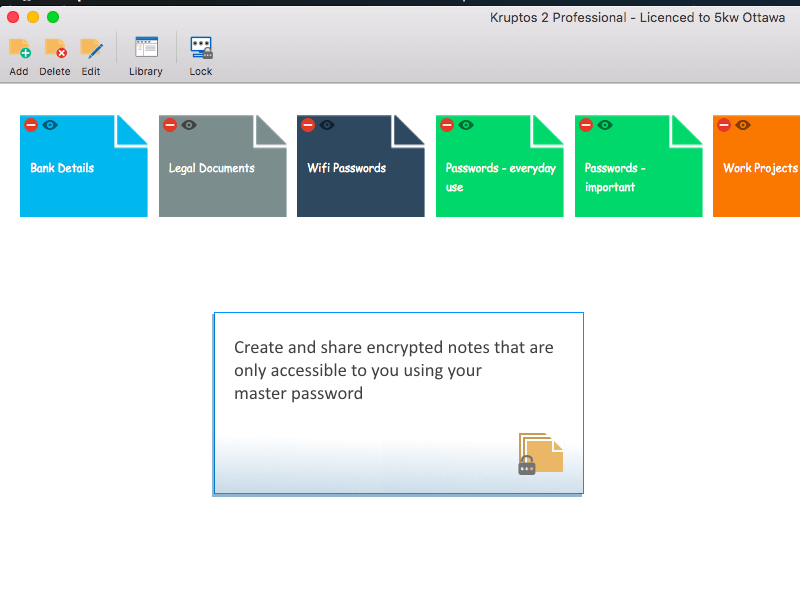 Kruptos 2 Professional - Licenced to 5kw Ottawa

Add Delete Edit Library Lock

Bank Details

Legal Documents

Wifi Passwords

Passwords - everyday use

Passwords - important

Work Projects

Create and share encrypted notes that are only accessible to you using your master password